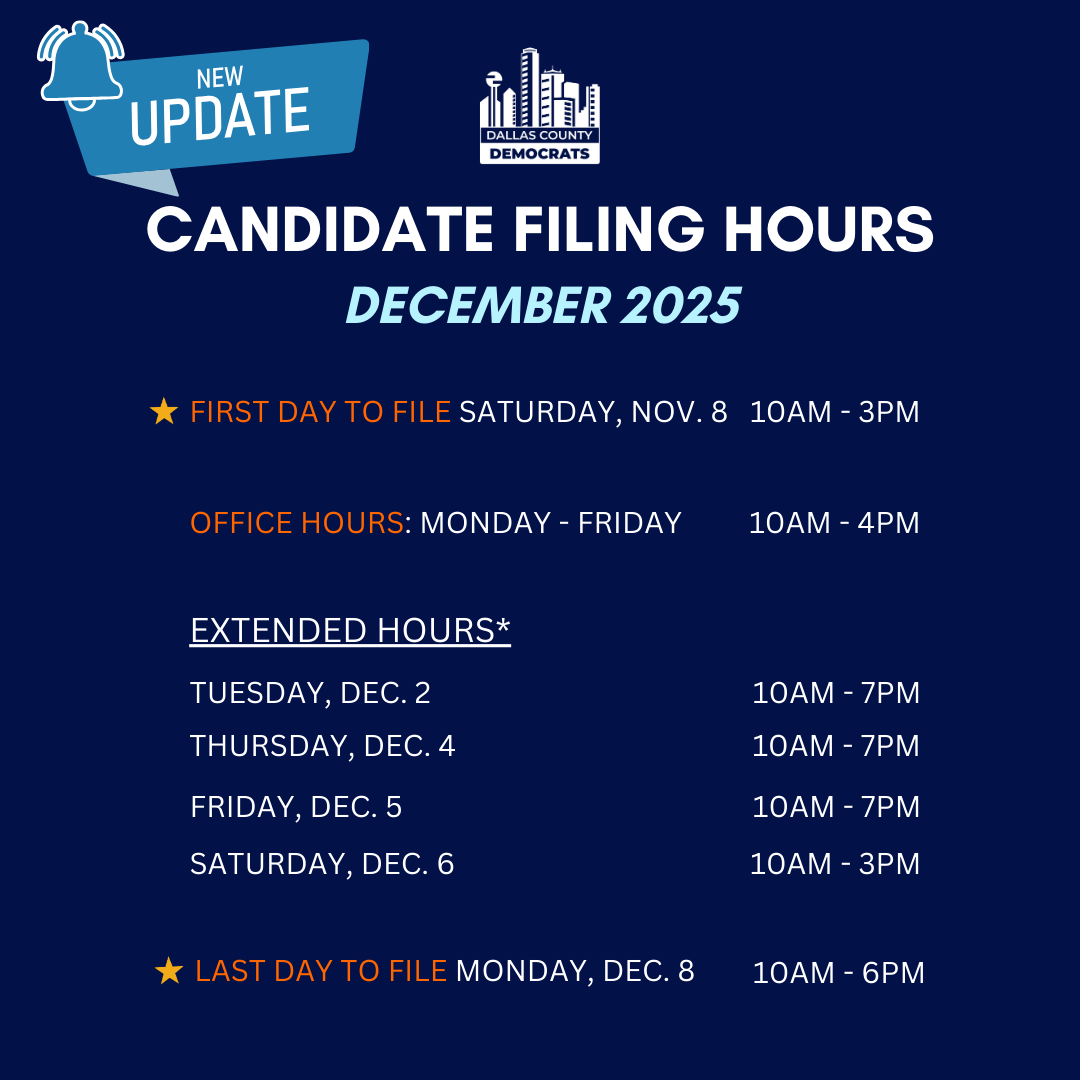 NEW
UPDATE

DALLAS COUNTY
DEMOCRATS

CANDIDATE FILING HOURS
DECEMBER 2025

★ FIRST DAY TO FILE SATURDAY, NOV. 8 10AM - 3PM

OFFICE HOURS: MONDAY - FRIDAY 10AM - 4PM

EXTENDED HOURS*

TUESDAY, DEC. 2 10AM - 7PM
THURSDAY, DEC. 4 10AM - 7PM
FRIDAY, DEC. 5 10AM - 7PM
SATURDAY, DEC. 6 10AM - 3PM

★ LAST DAY TO FILE MONDAY, DEC. 8 10AM - 6PM